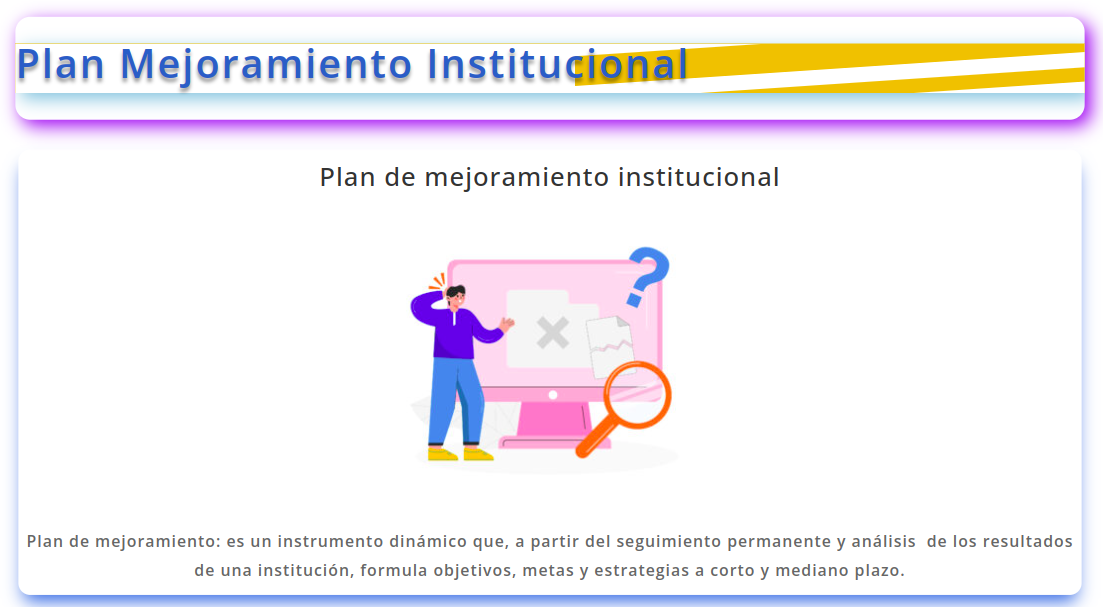 Plan Mejoramiento Institucional

Plan de mejoramiento institucional

Plan de mejoramiento: es un instrumento dinámico que, a partir del seguimiento permanente y análisis de los resultados de una institución, formula objetivos, metas y estrategias a corto y mediano plazo.